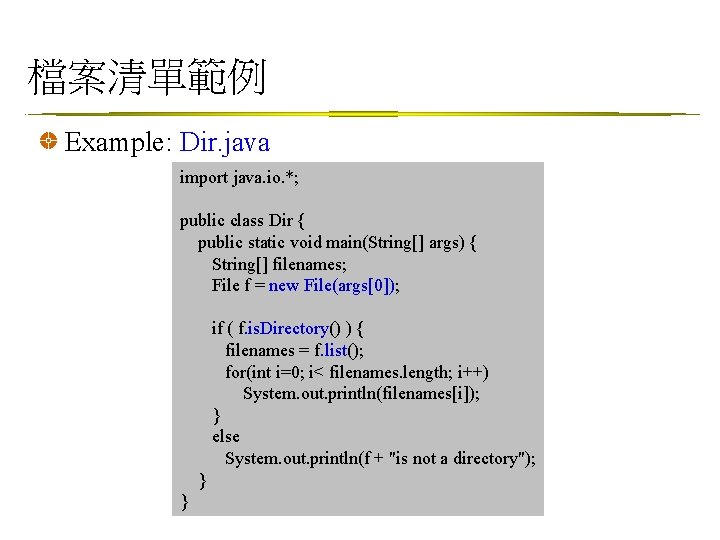 檔案清單範例

Example: Dir.java

import java.io.*;

public class Dir {
public static void main(String[] args) {
String[] filenames;
File f = new File(args[0]);

if ( f.isDirectory() ) {
filenames = f.list();
for(int i=0; i< filenames.length; i++)
System.out.println(filenames[i]);
}
else
System.out.println(f + "is not a directory");
}
}